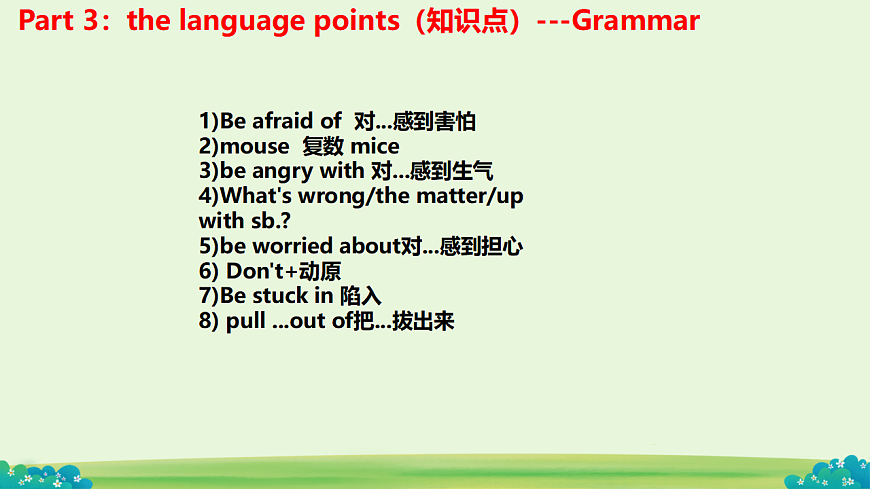 Part 3：the language points（知识点）---Grammar

1)Be afraid of 对...感到害怕
2)mouse 复数 mice
3)be angry with 对...感到生气
4)What's wrong/the matter/up with sb.?
5)be worried about对...感到担心
6) Don't+动原
7)Be stuck in 陷入
8) pull ...out of把...拔出来